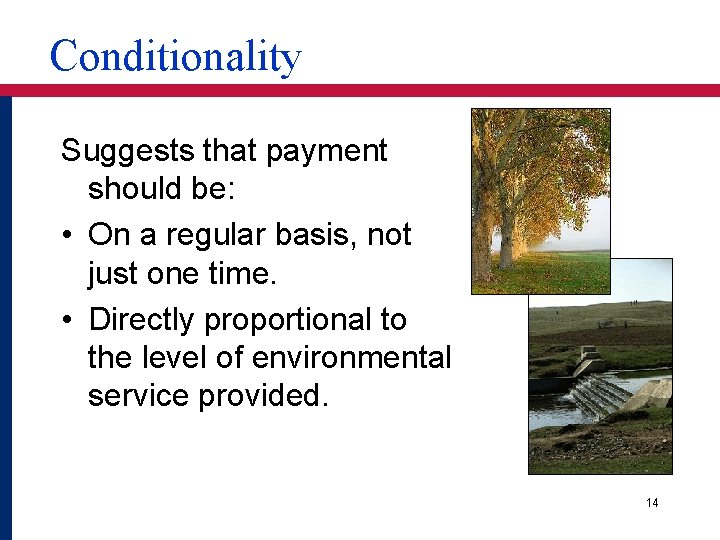 Conditionality

Suggests that payment should be:

• On a regular basis, not just one time.

• Directly proportional to the level of environmental service provided.

14